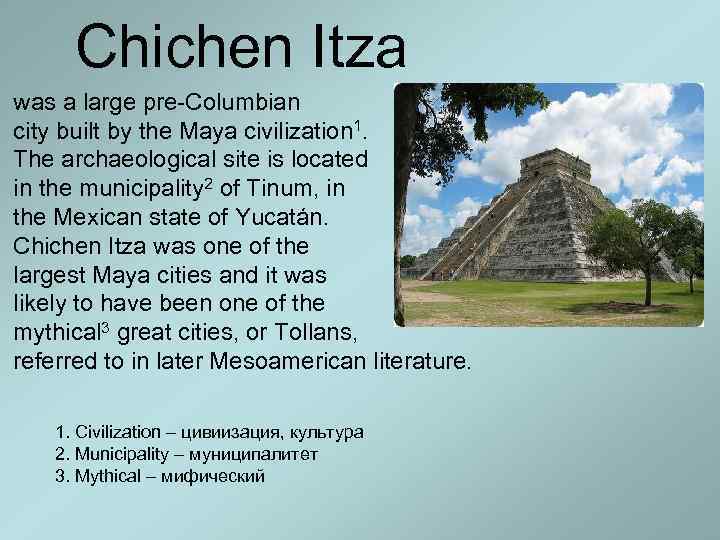 Chichen Itza

was a large pre-Columbian city built by the Maya civilization$^1$. The archaeological site is located in the municipality$^2$ of Tinum, in the Mexican state of Yucatán. Chichen Itza was one of the largest Maya cities and it was likely to have been one of the mythical$^3$ great cities, or Tollans, referred to in later Mesoamerican literature.

1. Civilization – цивиизация, культура
2. Municipality – муниципалитет
3. Mythical – мифический